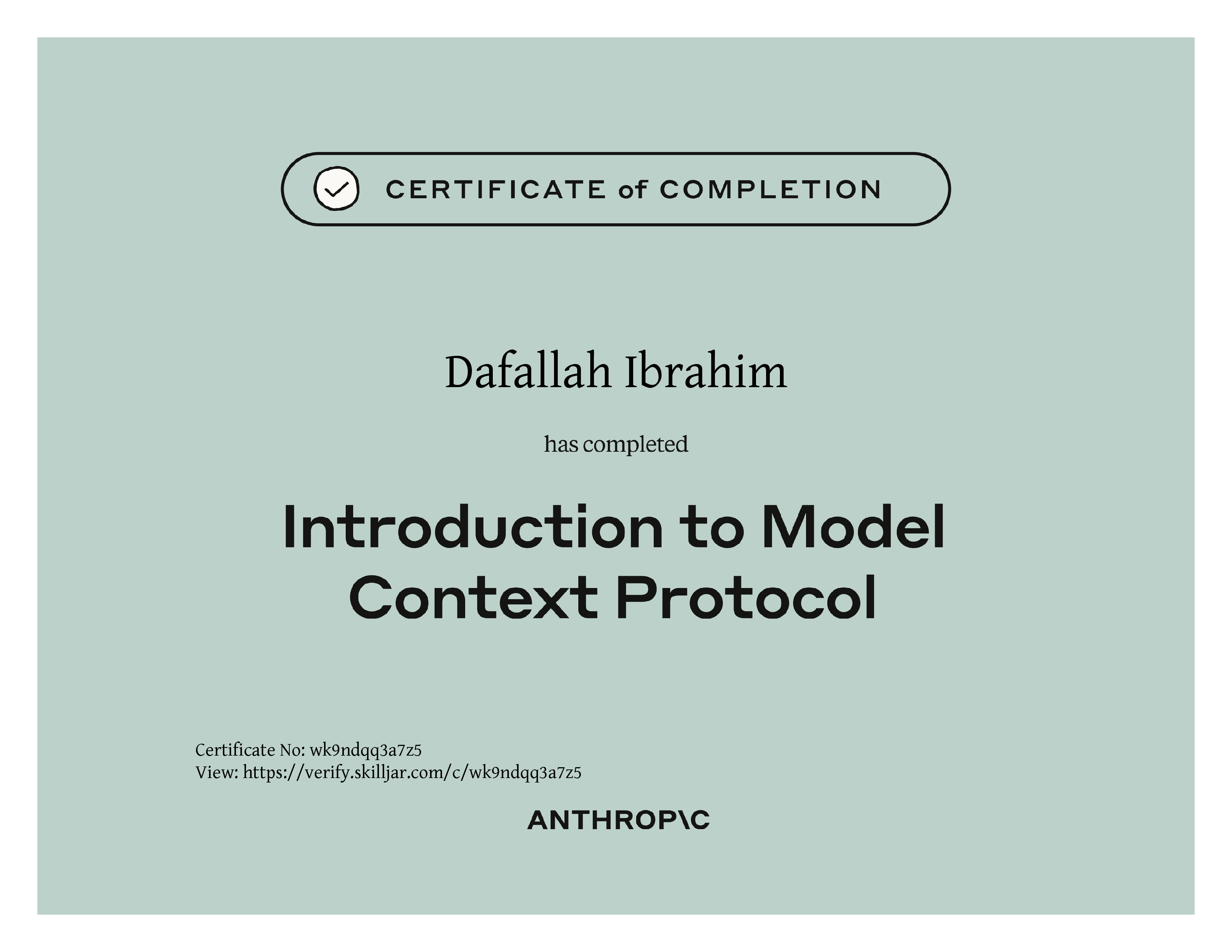 CERTIFICATE of COMPLETION

Dafallah Ibrahim

has completed

Introduction to Model Context Protocol

Certificate No: wk9ndqq3a7z5
View: https://verify.skilljar.com/c/wk9ndqq3a7z5

ANTHROP\C